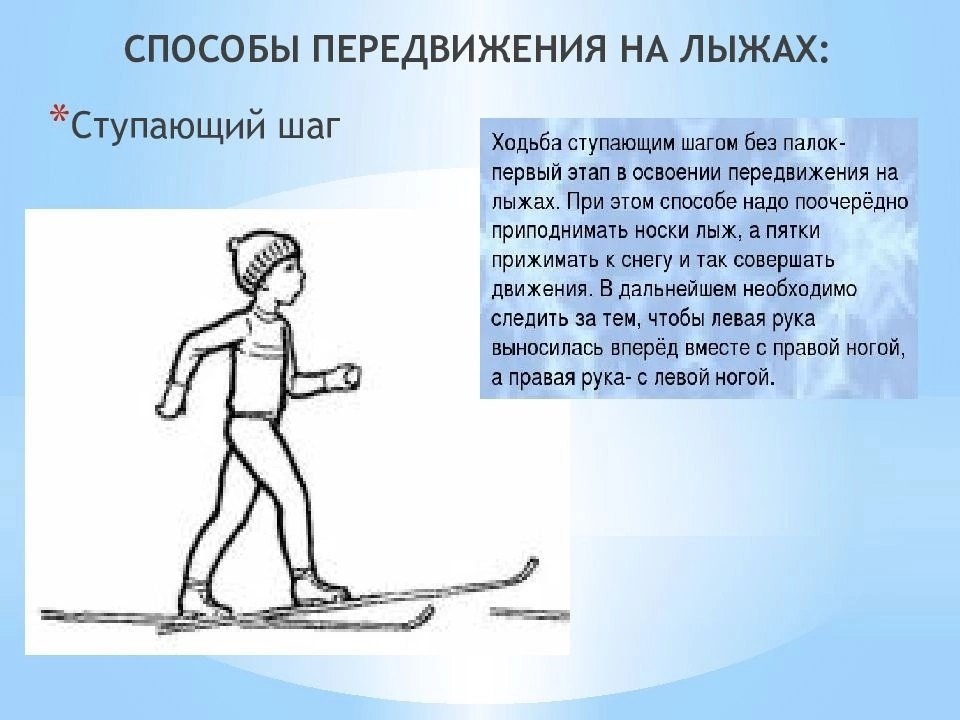 СПОСОБЫ ПЕРЕДВИЖЕНИЯ НА ЛЫЖАХ:

*Ступающий шаг

Ходьба ступающим шагом без палок- первый этап в освоении передвижения на лыжах. При этом способе надо поочерёдно приподнимать носки лыж, а пятки прижимать к снегу и так совершать движения. В дальнейшем необходимо следить за тем, чтобы левая рука выносилась вперёд вместе с правой ногой, а правая рука- с левой ногой.